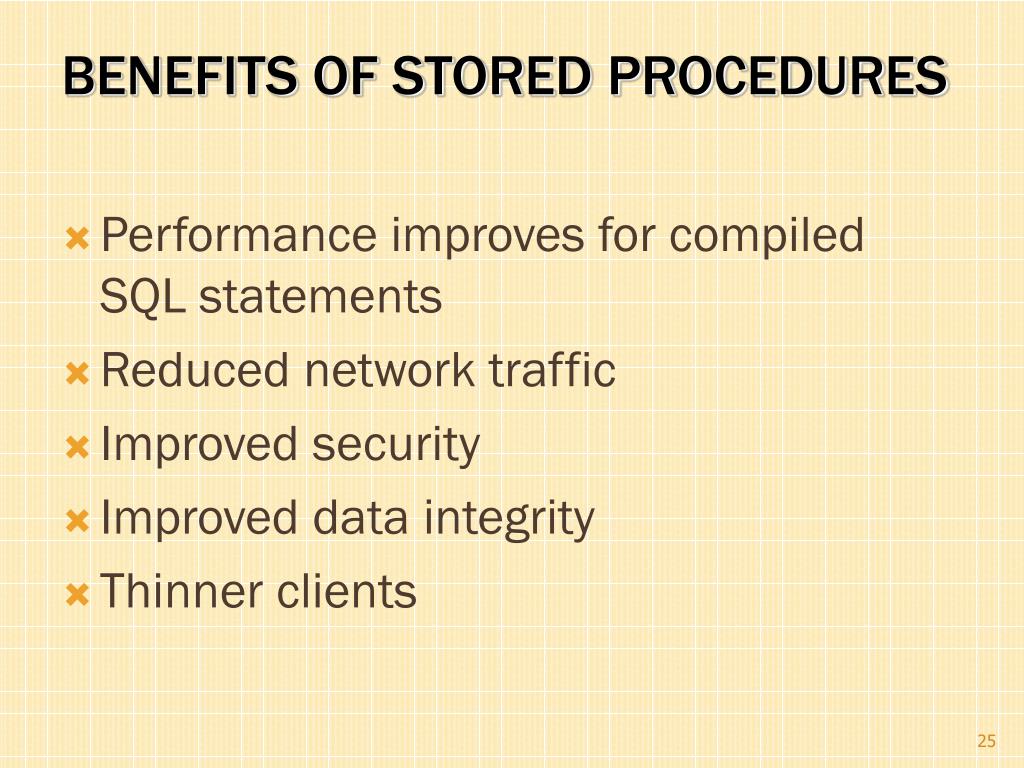 BENEFITS OF STORED PROCEDURES

Performance improves for compiled SQL statements
Reduced network traffic
Improved security
Improved data integrity
Thinner clients

25